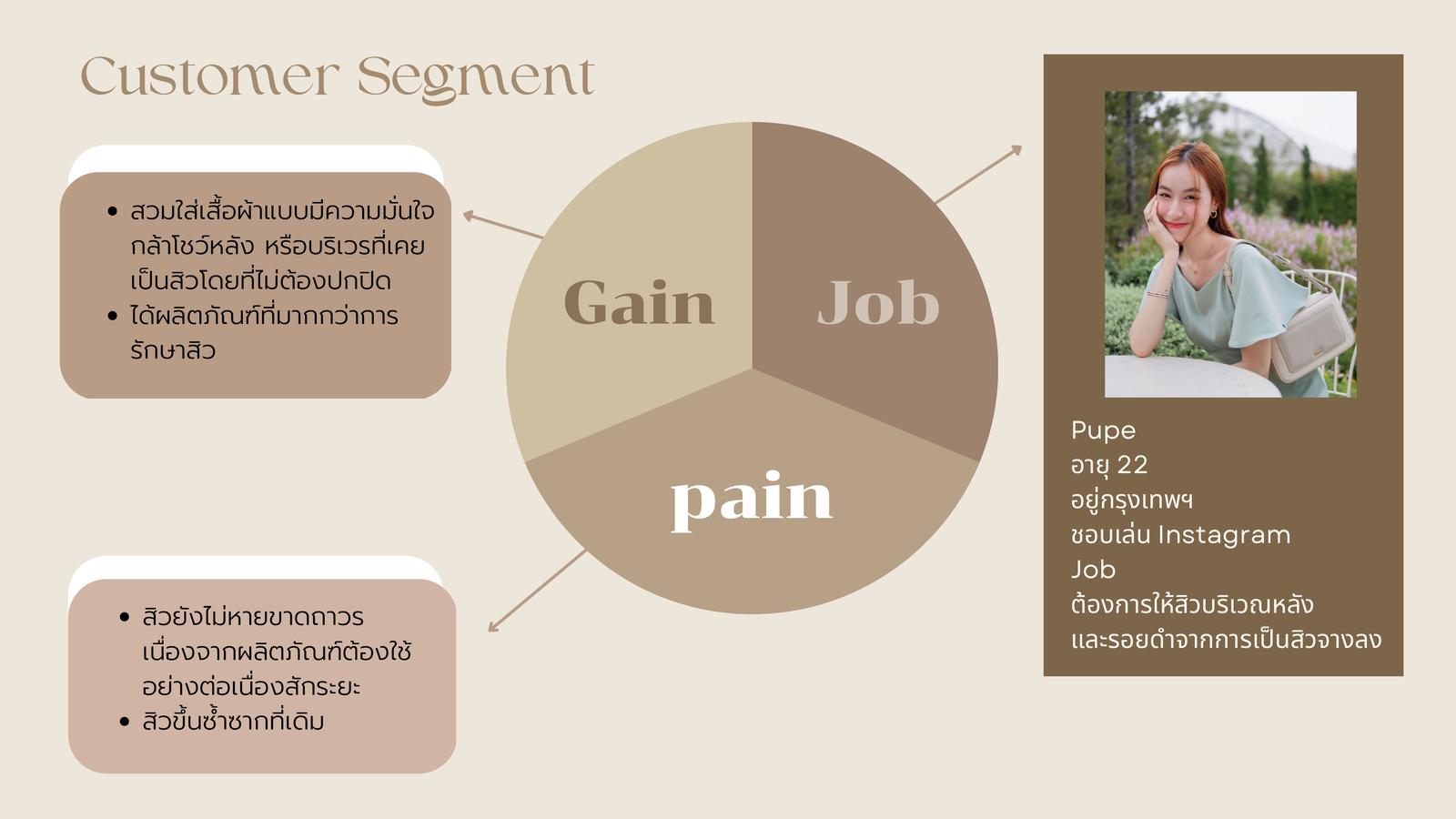 Customer Segment

- สวมใส่เสื้อผ้าแบบมีความมั่นใจ กล้าโชว์หลัง หรือบริเวรที่เคยเป็นสิวโดยที่ไม่ต้องปกปิด
- ได้ผลิตภัณฑ์ที่มากกว่าการรักษาสิว

Gain

Job

pain

- สิวยังไม่หายขาดถาวร เนื่องจากผลิตภัณฑ์ต้องใช้อย่างต่อเนื่องสักระยะ
- สิวขึ้นซ้ำซากที่เดิม

Pupe
อายุ 22
อยู่กรุงเทพฯ
ชอบเล่น Instagram
Job
ต้องการให้สิวบริเวณหลัง และรอยดำจากการเป็นสิวจางลง